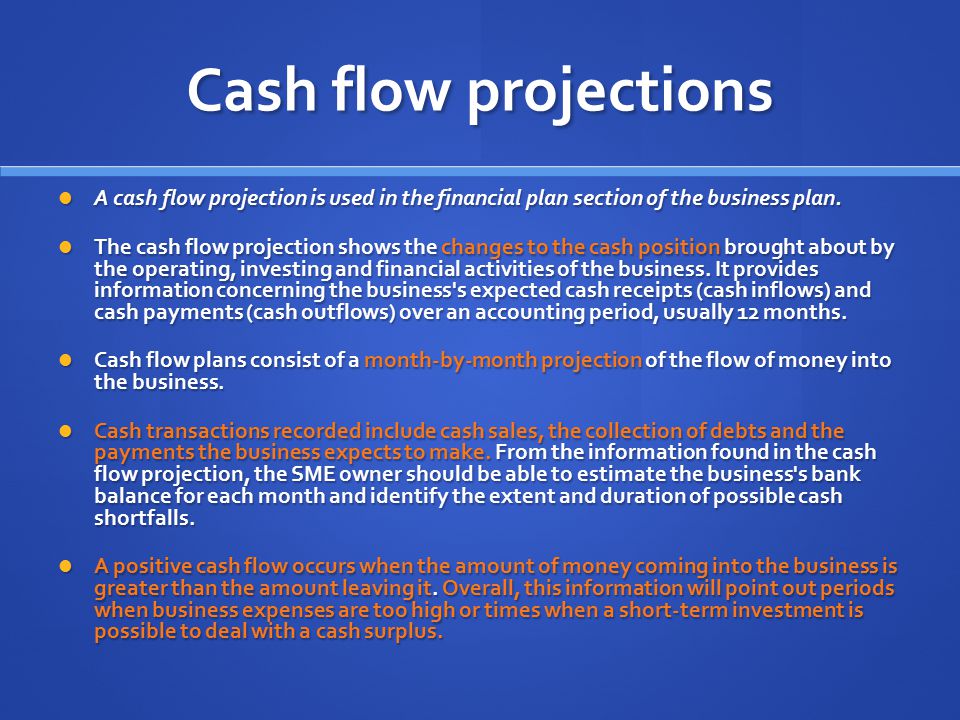 Cash flow projections

A cash flow projection is used in the financial plan section of the business plan.

The cash flow projection shows the changes to the cash position brought about by the operating, investing and financial activities of the business. It provides information concerning the business's expected cash receipts (cash inflows) and cash payments (cash outflows) over an accounting period, usually 12 months.

Cash flow plans consist of a month-by-month projection of the flow of money into the business.

Cash transactions recorded include cash sales, the collection of debts and the payments the business expects to make. From the information found in the cash flow projection, the SME owner should be able to estimate the business's bank balance for each month and identify the extent and duration of possible cash shortfalls.

A positive cash flow occurs when the amount of money coming into the business is greater than the amount leaving it. Overall, this information will point out periods when business expenses are too high or times when a short-term investment is possible to deal with a cash surplus.